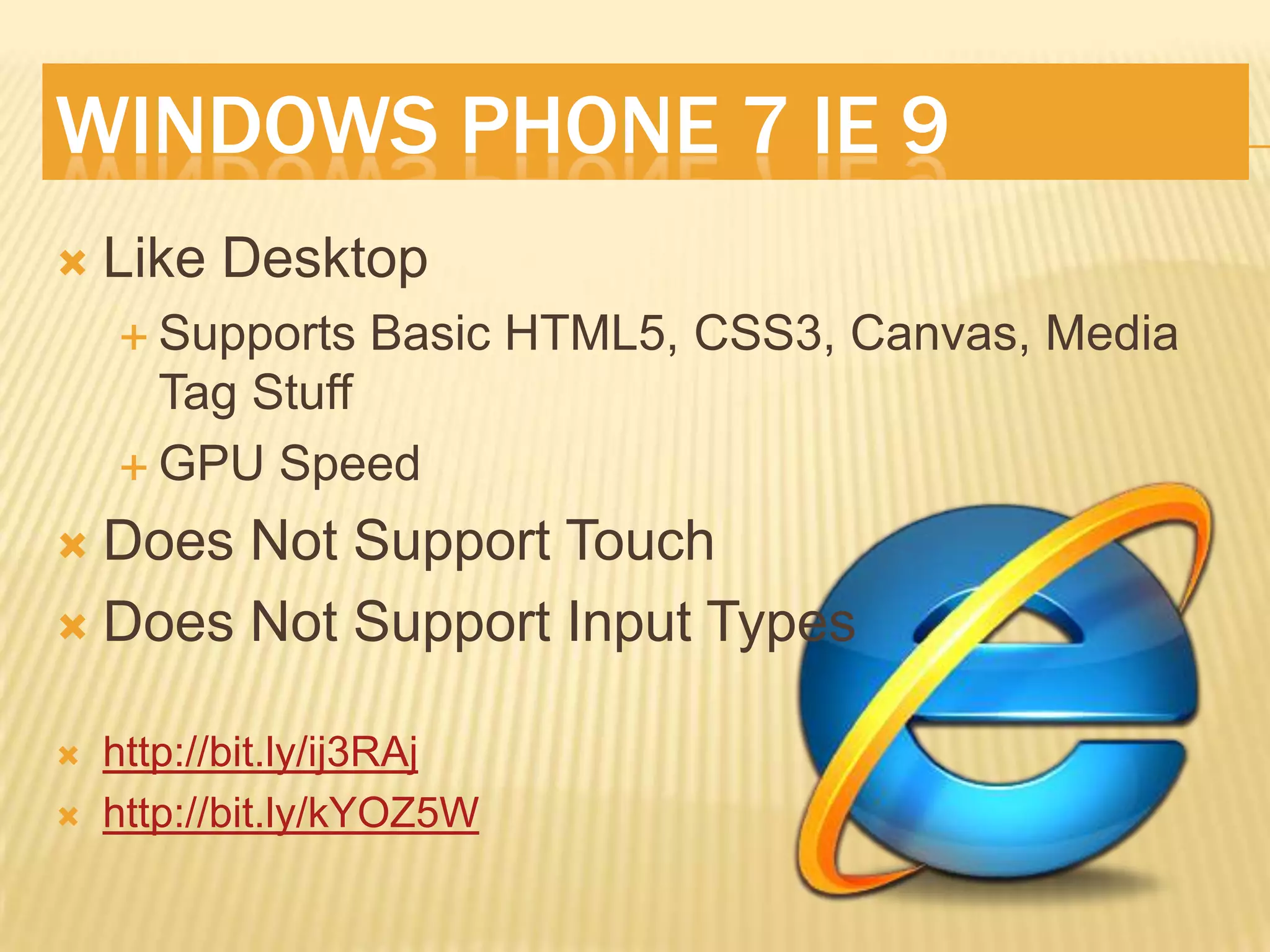 WINDOWS PHONE 7 IE 9

Like Desktop

Supports Basic HTML5, CSS3, Canvas, Media Tag Stuff

GPU Speed

Does Not Support Touch

Does Not Support Input Types

http://bit.ly/ij3RAj

http://bit.ly/kYOZ5W